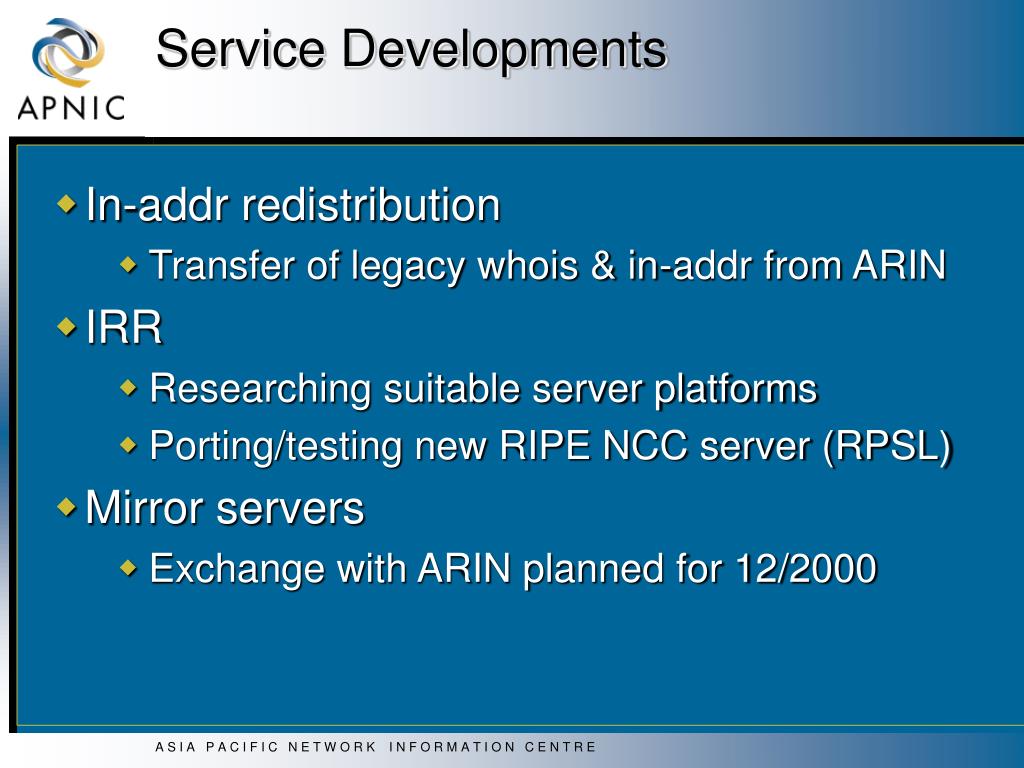 APNIC

Service Developments

In-addr redistribution

Transfer of legacy whois & in-addr from ARIN

IRR

Researching suitable server platforms

Porting/testing new RIPE NCC server (RPSL)

Mirror servers

Exchange with ARIN planned for 12/2000

ASIA PACIFIC NETWORK INFORMATION CENTRE